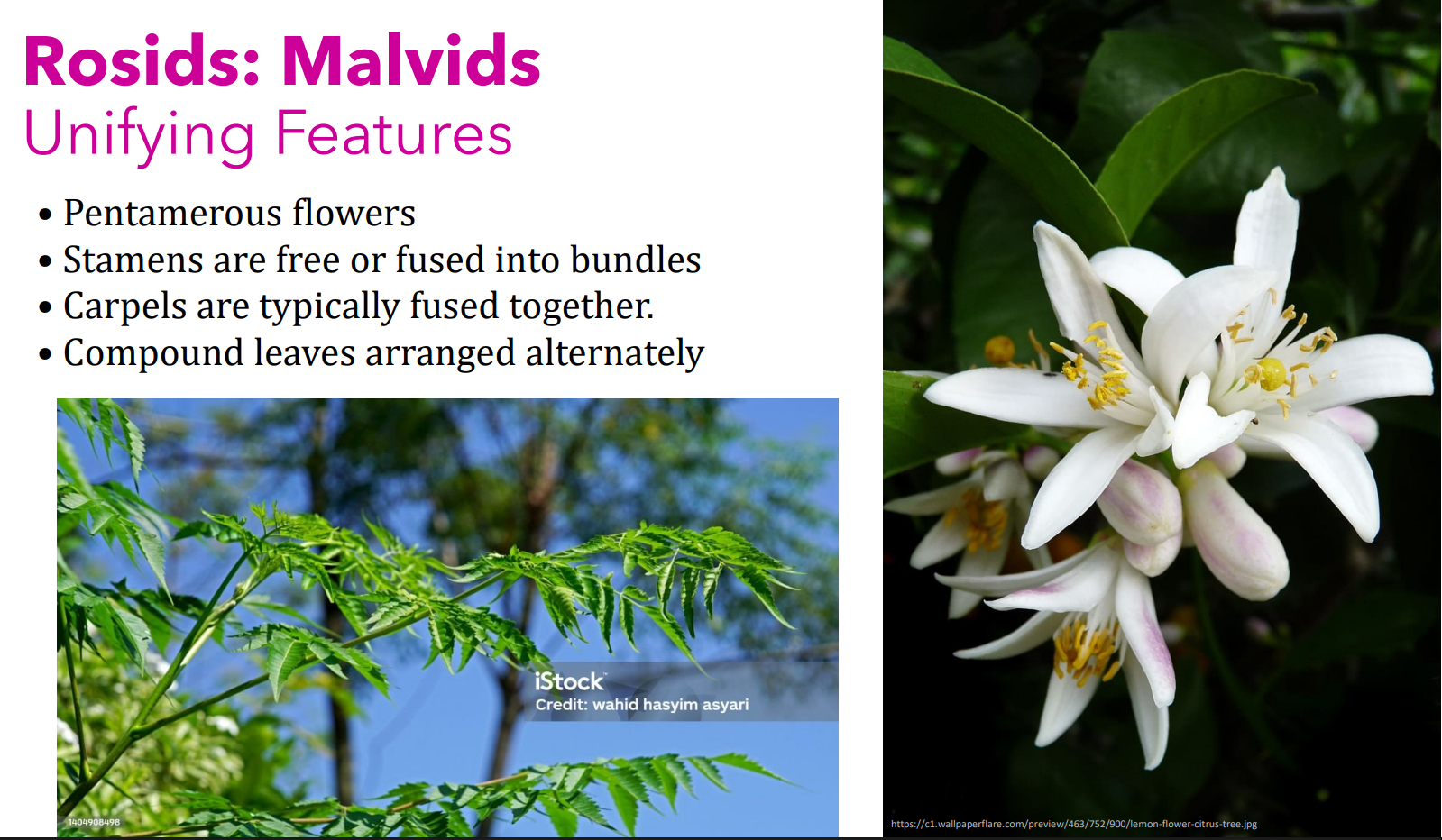 Rosids: Malvids
Unifying Features

• Pentamerous flowers
• Stamens are free or fused into bundles
• Carpels are typically fused together.
• Compound leaves arranged alternately

iStock
Credit: wahid hasyim asyari

1404908498

https://c1.wallpaperflare.com/preview/463/752/900/lemon-flower-citrus-tree.jpg